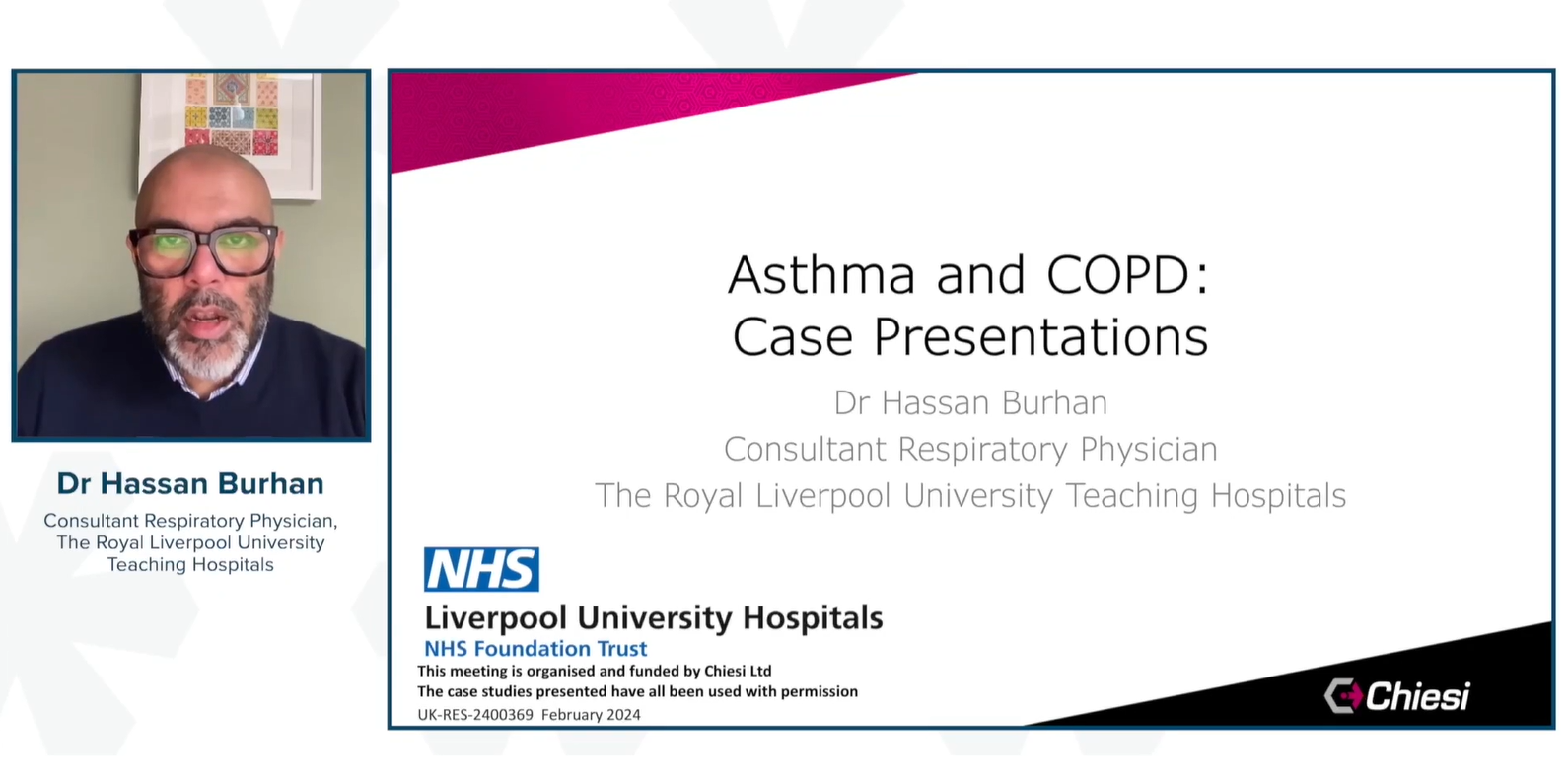 Dr Hassan Burhan

Consultant Respiratory Physician, The Royal Liverpool University Teaching Hospitals

Asthma and COPD: Case Presentations

Dr Hassan Burhan

Consultant Respiratory Physician

The Royal Liverpool University Teaching Hospitals

NHS

Liverpool University Hospitals

NHS Foundation Trust

This meeting is organised and funded by Chiesi Ltd

The case studies presented have all been used with permission

UK-RES-2400369 February 2024

Chiesi